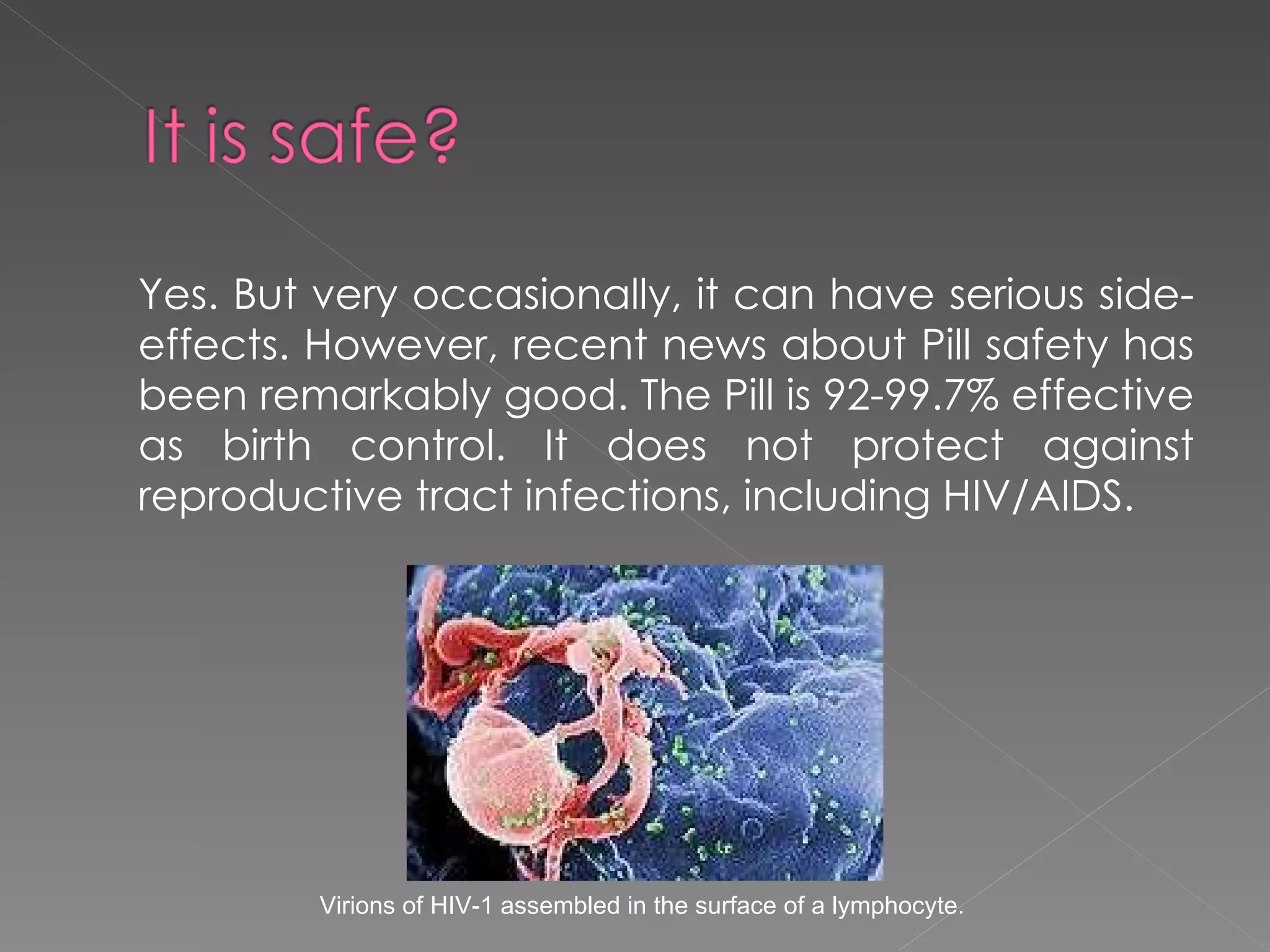 It is safe?

Yes. But very occasionally, it can have serious side-effects. However, recent news about Pill safety has been remarkably good. The Pill is 92-99.7% effective as birth control. It does not protect against reproductive tract infections, including HIV/AIDS.

Virions of HIV-1 assembled in the surface of a lymphocyte.